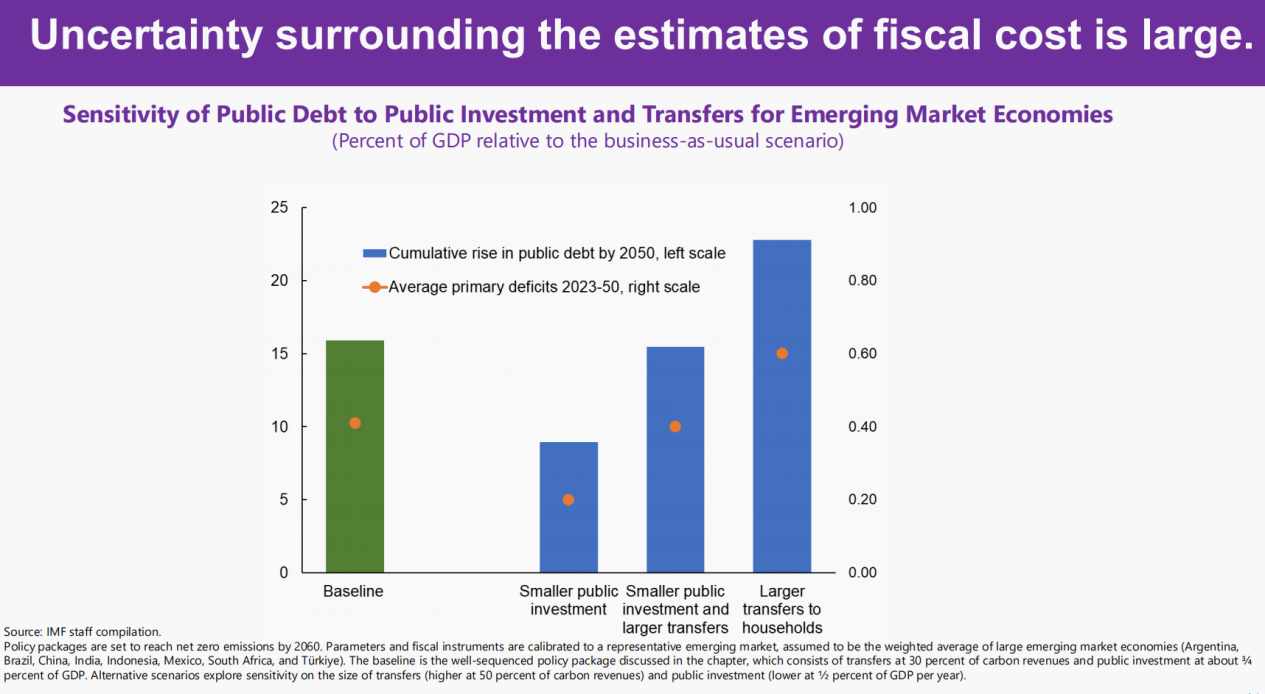 Uncertainty surrounding the estimates of fiscal cost is large.

Sensitivity of Public Debt to Public Investment and Transfers for Emerging Market Economies
(Percent of GDP relative to the business-as-usual scenario)

25
20
15
10
5
0

1.00
0.80
0.60
0.40
0.20
0.00

Cumulative rise in public debt by 2050, left scale
Average primary deficits 2023-50, right scale

Baseline
Smaller public investment
Smaller public investment and larger transfers
Larger transfers to households

Source: IMF staff compilation.
Policy packages are set to reach net zero emissions by 2060. Parameters and fiscal instruments are calibrated to a representative emerging market, assumed to be the weighted average of large emerging market economies (Argentina, Brazil, China, India, Indonesia, Mexico, South Africa, and Türkiye). The baseline is the well-sequenced policy package discussed in the chapter, which consists of transfers at 30 percent of carbon revenues and public investment at about ¾ percent of GDP. Alternative scenarios explore sensitivity on the size of transfers (higher at 50 percent of carbon revenues) and public investment (lower at ½ percent of GDP per year).